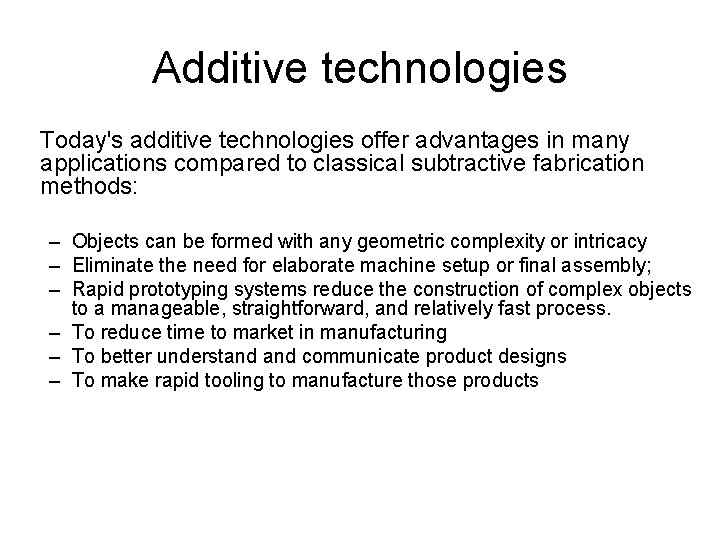 Additive technologies

Today's additive technologies offer advantages in many applications compared to classical subtractive fabrication methods:

– Objects can be formed with any geometric complexity or intricacy
– Eliminate the need for elaborate machine setup or final assembly;
– Rapid prototyping systems reduce the construction of complex objects to a manageable, straightforward, and relatively fast process.
– To reduce time to market in manufacturing
– To better understand and communicate product designs
– To make rapid tooling to manufacture those products